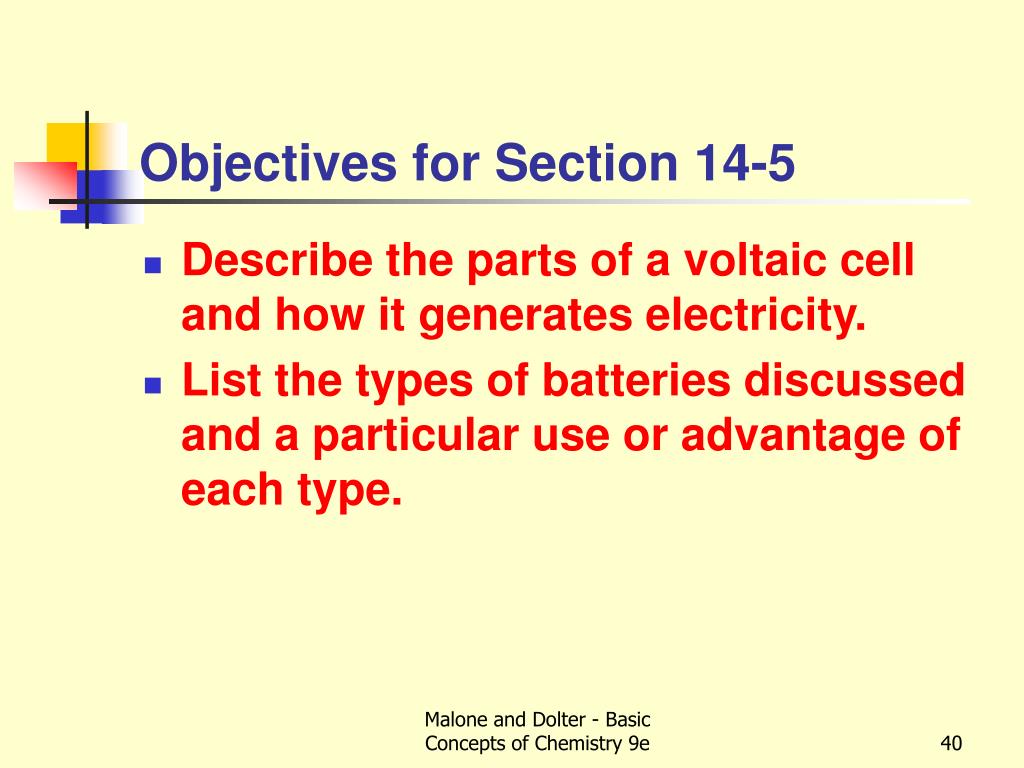 Objectives for Section 14-5

- Describe the parts of a voltaic cell and how it generates electricity.
- List the types of batteries discussed and a particular use or advantage of each type.

Malone and Dolter - Basic Concepts of Chemistry 9e

40